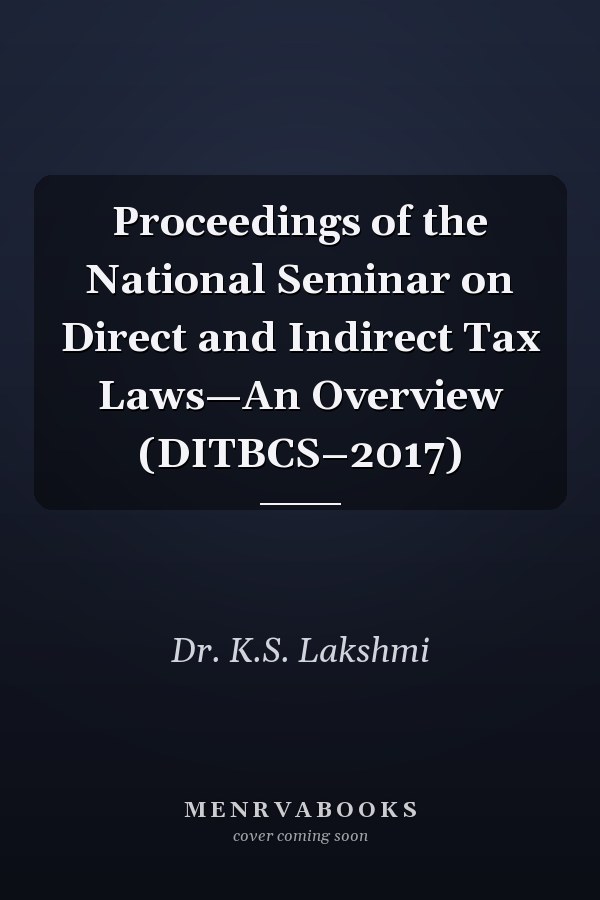 Proceedings of the National Seminar on Direct and Indirect Tax Laws—An Overview (DITBCS–2017)

Dr. K.S. Lakshmi

MENRVABOOKS
cover coming soon